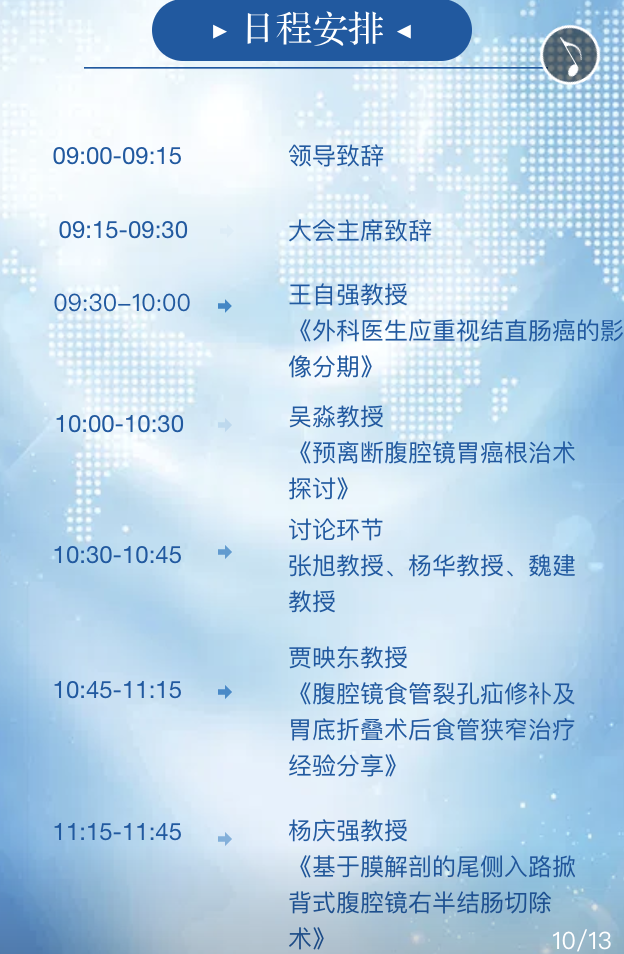 ▸ 日程安排 ◂

09:00-09:15 领导致辞

09:15-09:30 大会主席致辞

09:30–10:00 王自强教授
《外科医生应重视结直肠癌的影像分期》

10:00-10:30 吴淼教授
《预离断腹腔镜胃癌根治术探讨》

10:30-10:45 讨论环节
张旭教授、杨华教授、魏建教授

10:45-11:15 贾映东教授
《腹腔镜食管裂孔疝修补及胃底折叠术后食管狭窄治疗经验分享》

11:15-11:45 杨庆强教授
《基于膜解剖的尾侧入路掀背式腹腔镜右半结肠切除术》

10/13